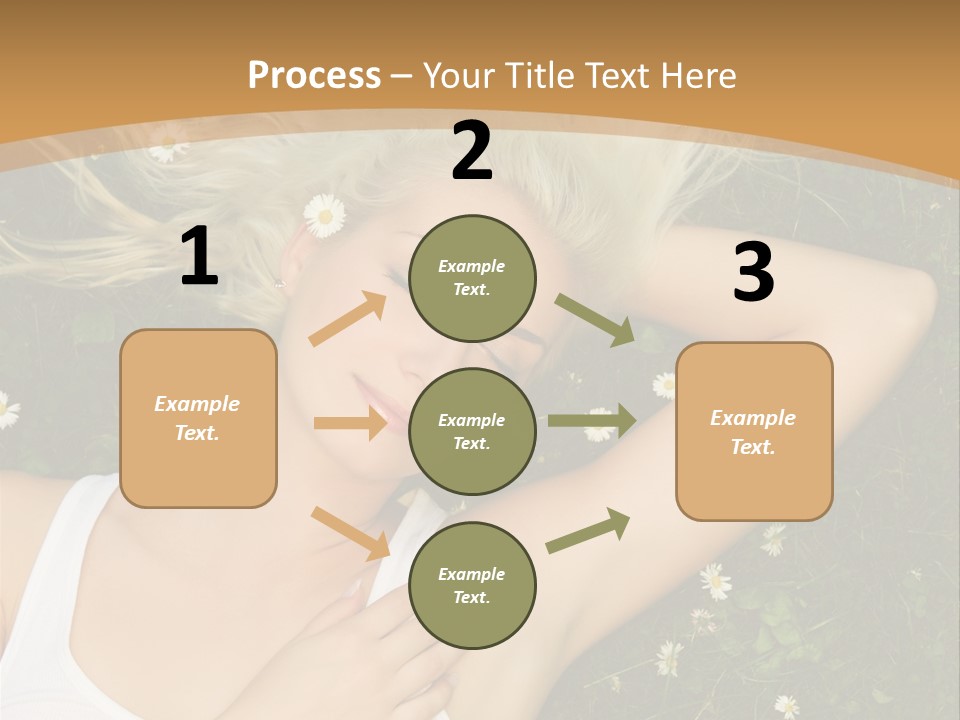 Process – Your Title Text Here

1

Example Text.

2

Example Text.

Example Text.

Example Text.

3

Example Text.